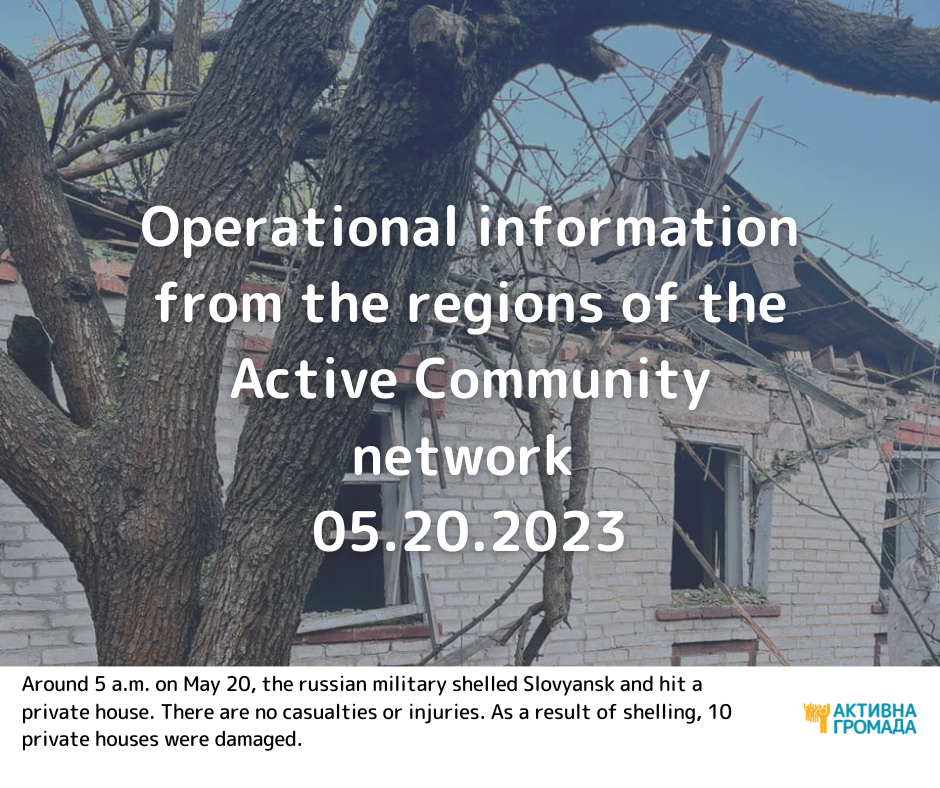 Operational information from the regions of the Active Community network
05.20.2023

Around 5 a.m. on May 20, the russian military shelled Slovyansk and hit a private house. There are no casualties or injuries. As a result of shelling, 10 private houses were damaged.

АКТИВНА ГРОМАДА